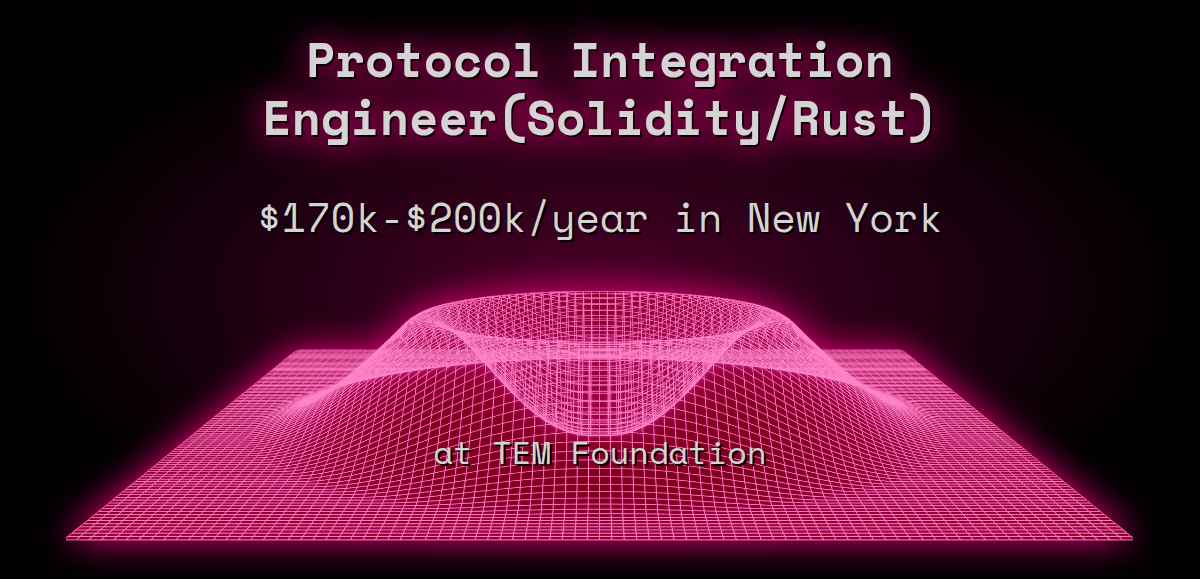 Protocol Integration Engineer(Solidity/Rust)

\$170k-\$200k/year in New York

at TEM Foundation